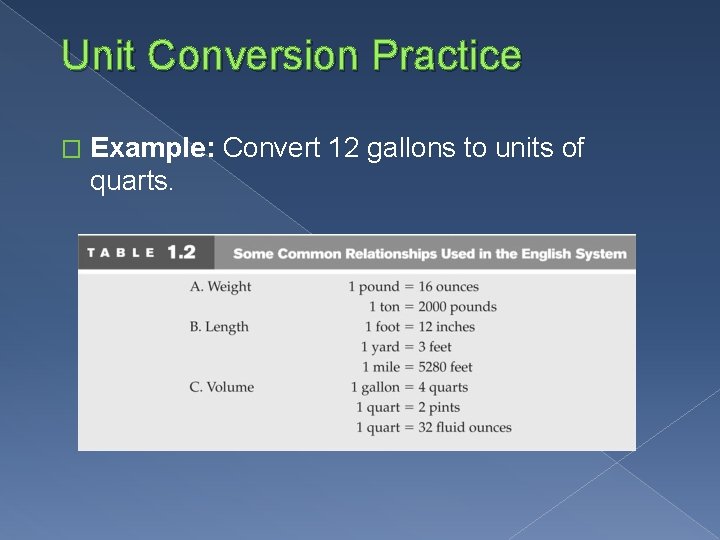 Unit Conversion Practice

□ **Example:** Convert 12 gallons to units of quarts.

TABLE 1.2 Some Common Relationships Used in the English System

| | |
|---|---|
| A. Weight | 1 pound = 16 ounces |
| | 1 ton = 2000 pounds |
| B. Length | 1 foot = 12 inches |
| | 1 yard = 3 feet |
| | 1 mile = 5280 feet |
| C. Volume | 1 gallon = 4 quarts |
| | 1 quart = 2 pints |
| | 1 quart = 32 fluid ounces |